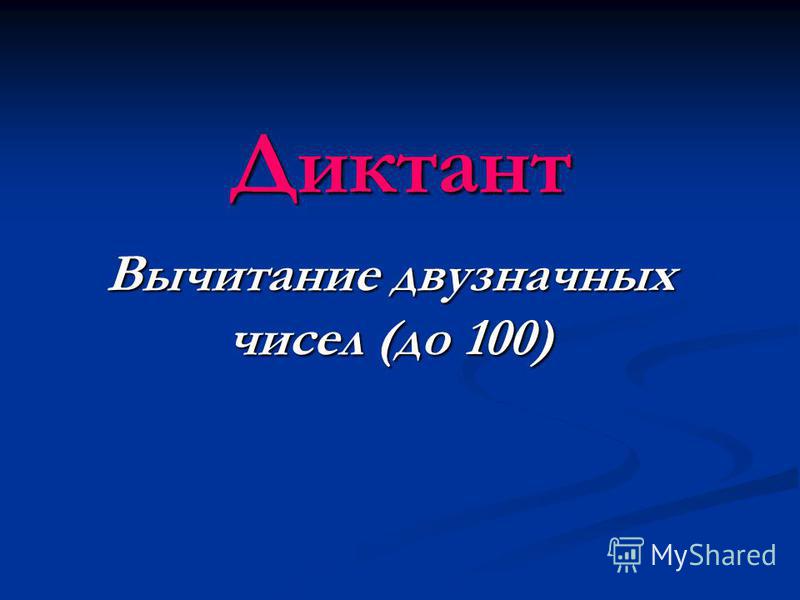 Диктант

Вычитание двузначных чисел (до 100)

MyShared